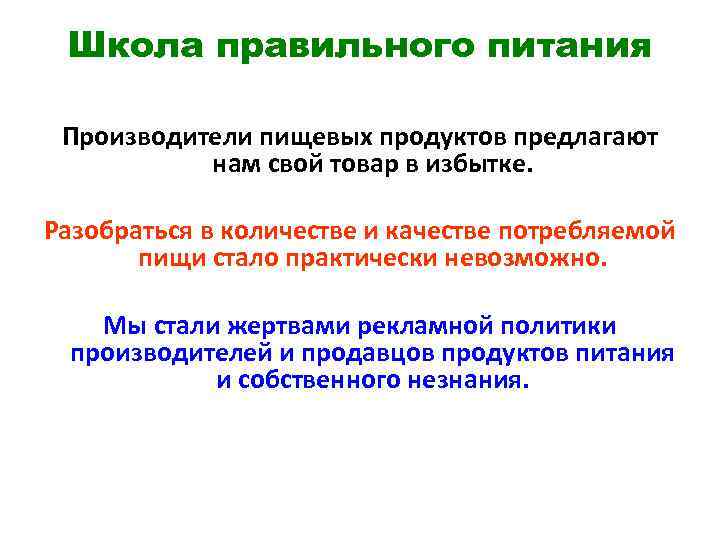 Школа правильного питания

Производители пищевых продуктов предлагают нам свой товар в избытке.

Разобраться в количестве и качестве потребляемой пищи стало практически невозможно.

Мы стали жертвами рекламной политики производителей и продавцов продуктов питания и собственного незнания.